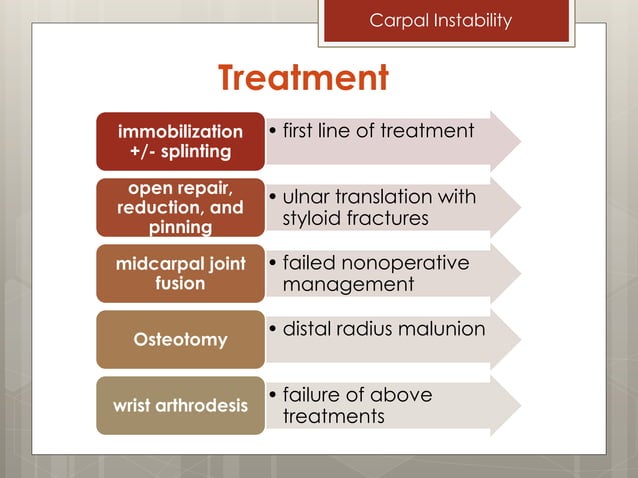 Carpal Instability

Treatment

immobilization +/- splinting

• first line of treatment

open repair, reduction, and pinning

• ulnar translation with styloid fractures

midcarpal joint fusion

• failed nonoperative management

Osteotomy

• distal radius malunion

wrist arthrodesis

• failure of above treatments